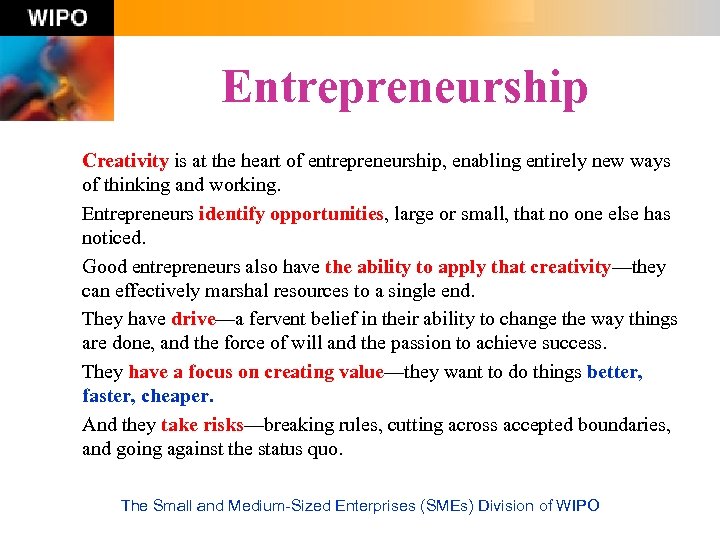 WIPO

Entrepreneurship

Creativity is at the heart of entrepreneurship, enabling entirely new ways of thinking and working.

Entrepreneurs identify opportunities, large or small, that no one else has noticed.

Good entrepreneurs also have the ability to apply that creativity—they can effectively marshal resources to a single end.

They have drive—a fervent belief in their ability to change the way things are done, and the force of will and the passion to achieve success.

They have a focus on creating value—they want to do things better, faster, cheaper.

And they take risks—breaking rules, cutting across accepted boundaries, and going against the status quo.

The Small and Medium-Sized Enterprises (SMEs) Division of WIPO